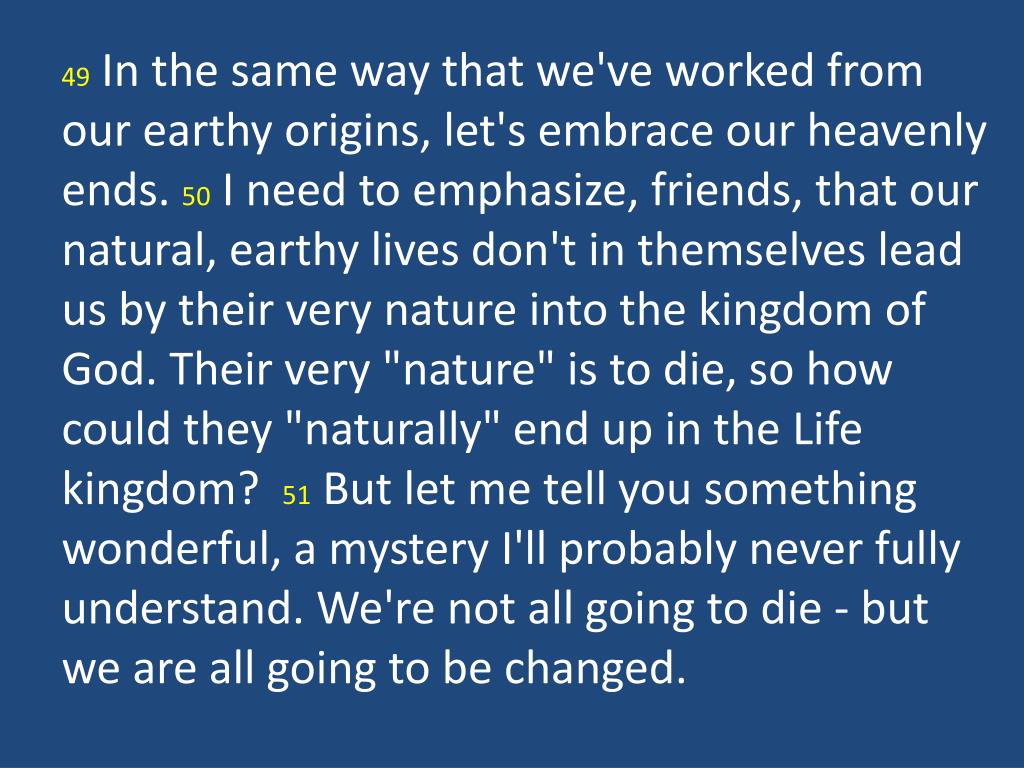 49 In the same way that we've worked from our earthy origins, let's embrace our heavenly ends. 50 I need to emphasize, friends, that our natural, earthy lives don't in themselves lead us by their very nature into the kingdom of God. Their very "nature" is to die, so how could they "naturally" end up in the Life kingdom? 51 But let me tell you something wonderful, a mystery I'll probably never fully understand. We're not all going to die - but we are all going to be changed.